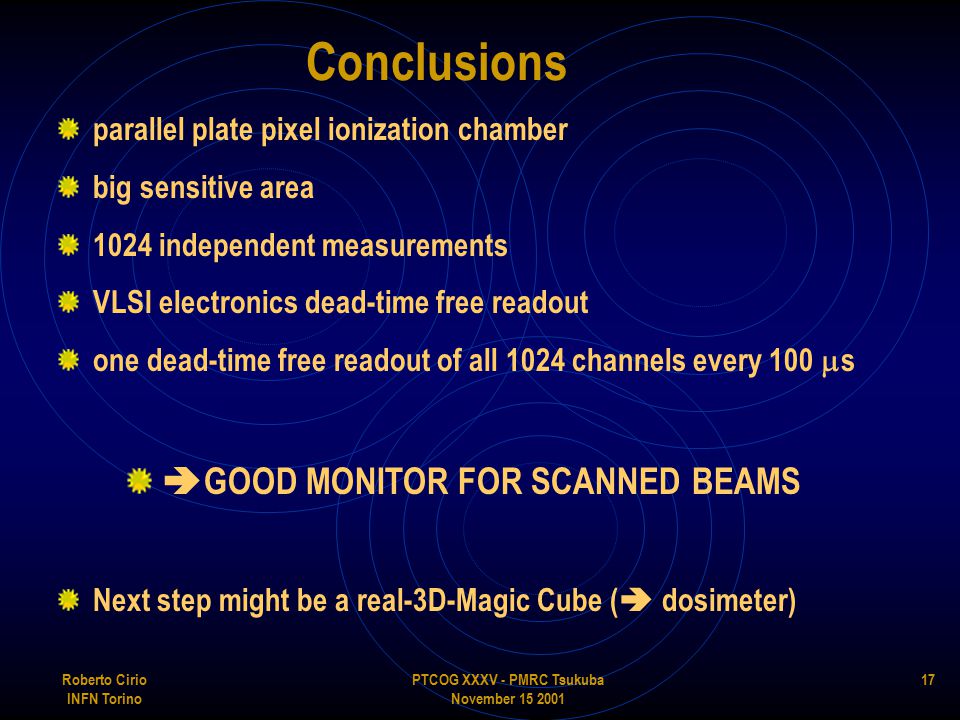 Conclusions

parallel plate pixel ionization chamber

big sensitive area

1024 independent measurements

VLSI electronics dead-time free readout

one dead-time free readout of all 1024 channels every 100 $\mu$s

➔GOOD MONITOR FOR SCANNED BEAMS

Next step might be a real-3D-Magic Cube (➔ dosimeter)

Roberto Cirio
INFN Torino

PTCOG XXXV - PMRC Tsukuba
November 15 2001

17